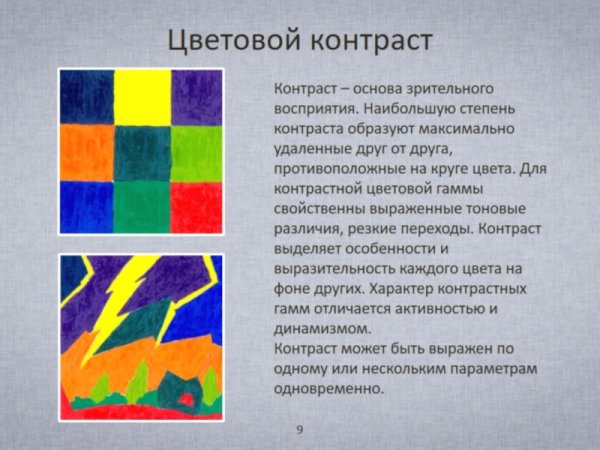 Цветовой контраст

Контраст – основа зрительного восприятия. Наибольшую степень контраста образуют максимально удаленные друг от друга, противоположные на круге цвета. Для контрастной цветовой гаммы свойственны выраженные тоновые различия, резкие переходы. Контраст выделяет особенности и выразительность каждого цвета на фоне других. Характер контрастных гамм отличается активностью и динамизмом.
Контраст может быть выражен по одному или нескольким параметрам одновременно.

9